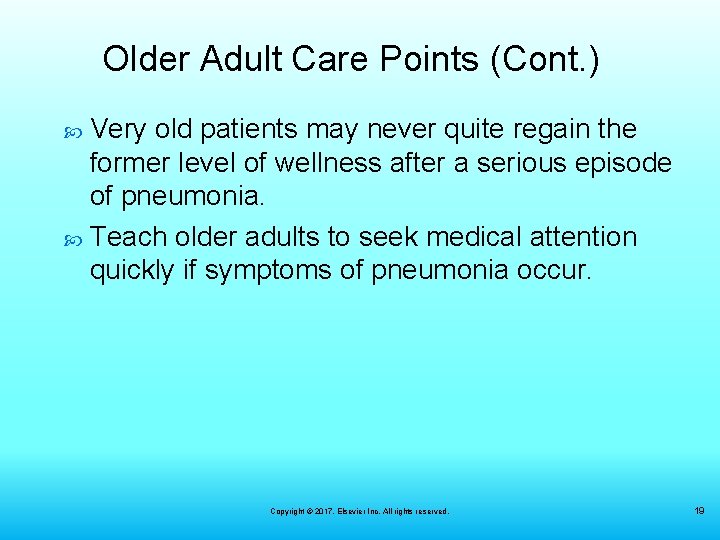 Older Adult Care Points (Cont.)

Very old patients may never quite regain the former level of wellness after a serious episode of pneumonia.

Teach older adults to seek medical attention quickly if symptoms of pneumonia occur.

Copyright © 2017, Elsevier Inc. All rights reserved.

19